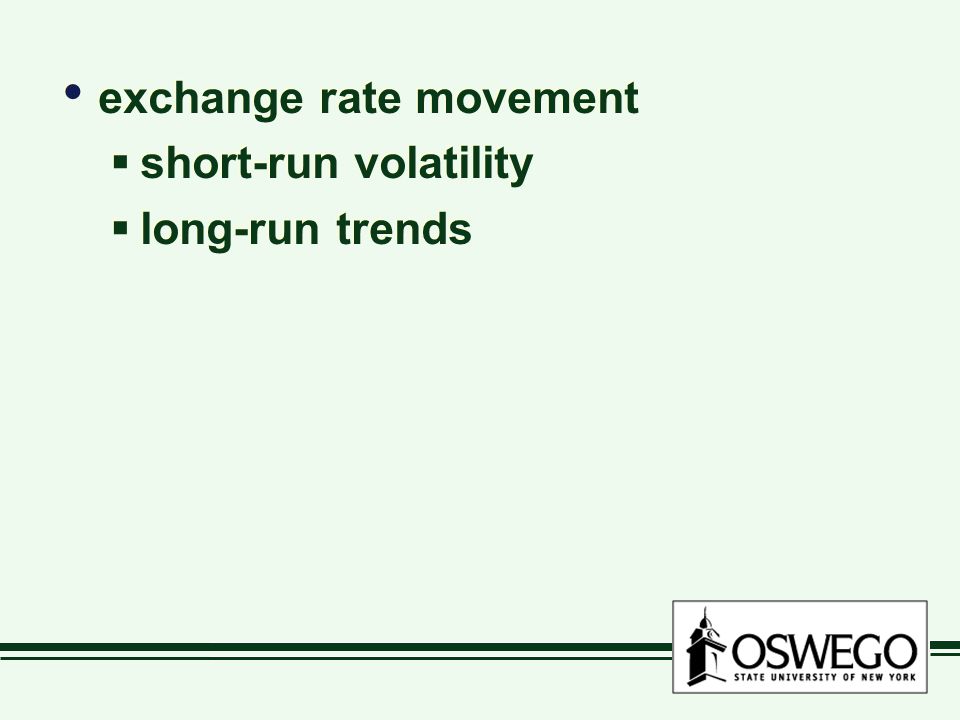 • exchange rate movement
  ▪ short-run volatility
  ▪ long-run trends

OSWEGO
STATE UNIVERSITY OF NEW YORK